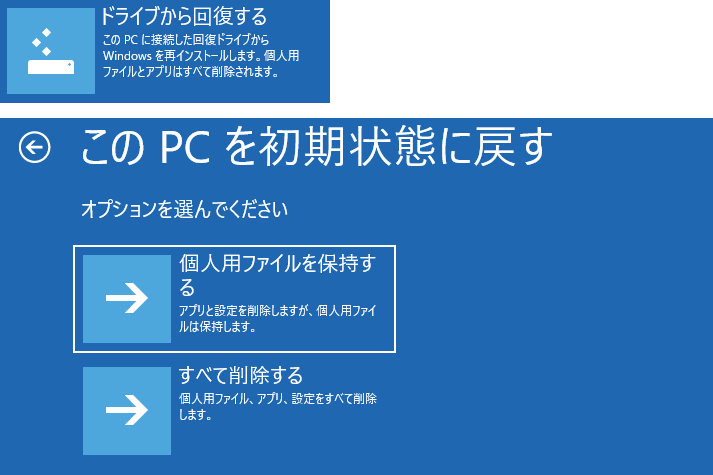 ドライブから回復する
この PC に接続した回復ドライブから Windows を再インストールします。個人用ファイルとアプリはすべて削除されます。

この PC を初期状態に戻す

オプションを選んでください

個人用ファイルを保持する
アプリと設定を削除しますが、個人用ファイルは保持します。

すべて削除する
個人用ファイル、アプリ、設定をすべて削除します。